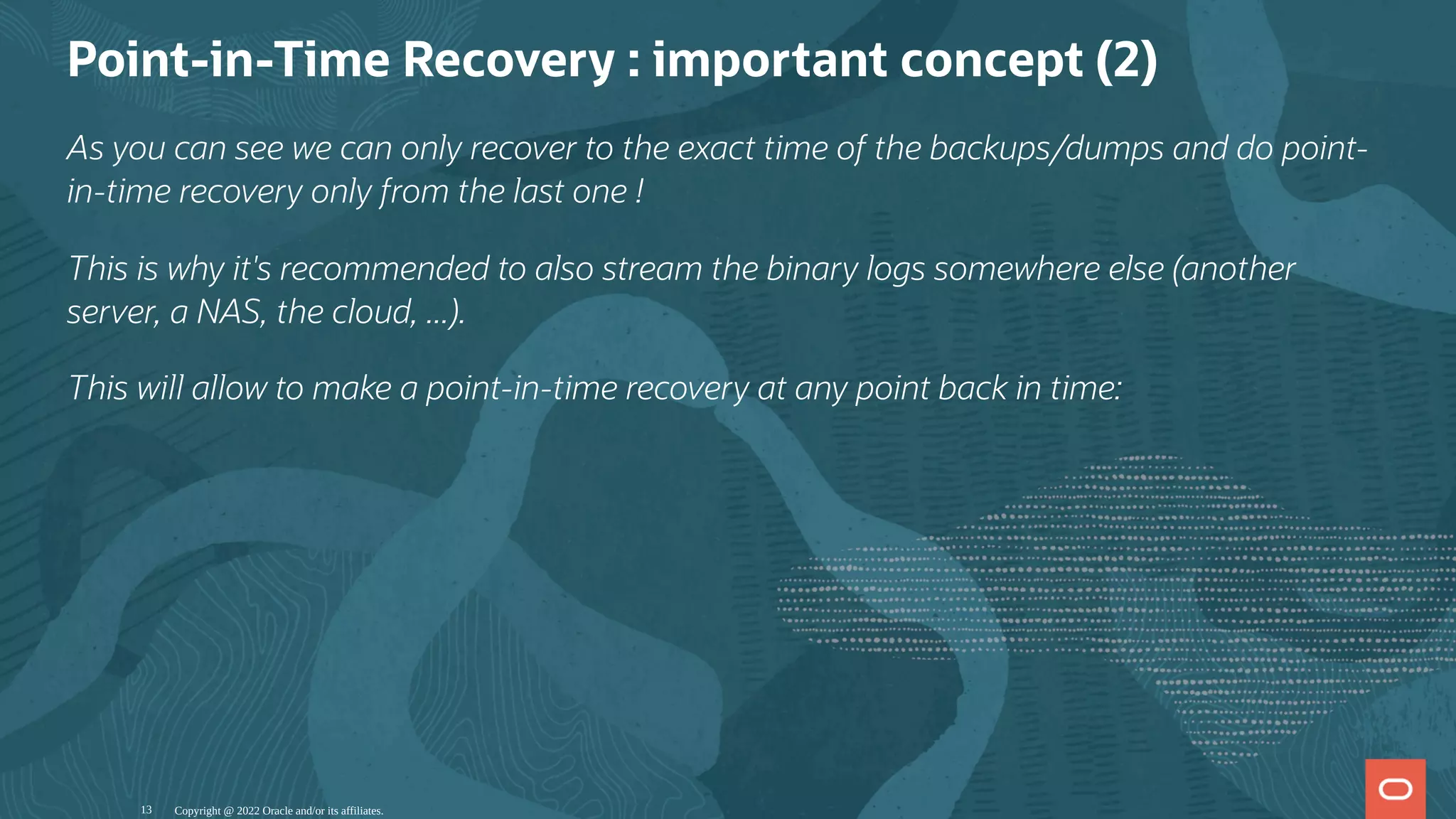 Point-in-Time Recovery : important concept (2)

As you can see we can only recover to the exact time of the backups/dumps and do point-in-time recovery only from the last one !

This is why it's recommended to also stream the binary logs somewhere else (another server, a NAS, the cloud, ...).

This will allow to make a point-in-time recovery at any point back in time:

13 Copyright @ 2022 Oracle and/or its affiliates.